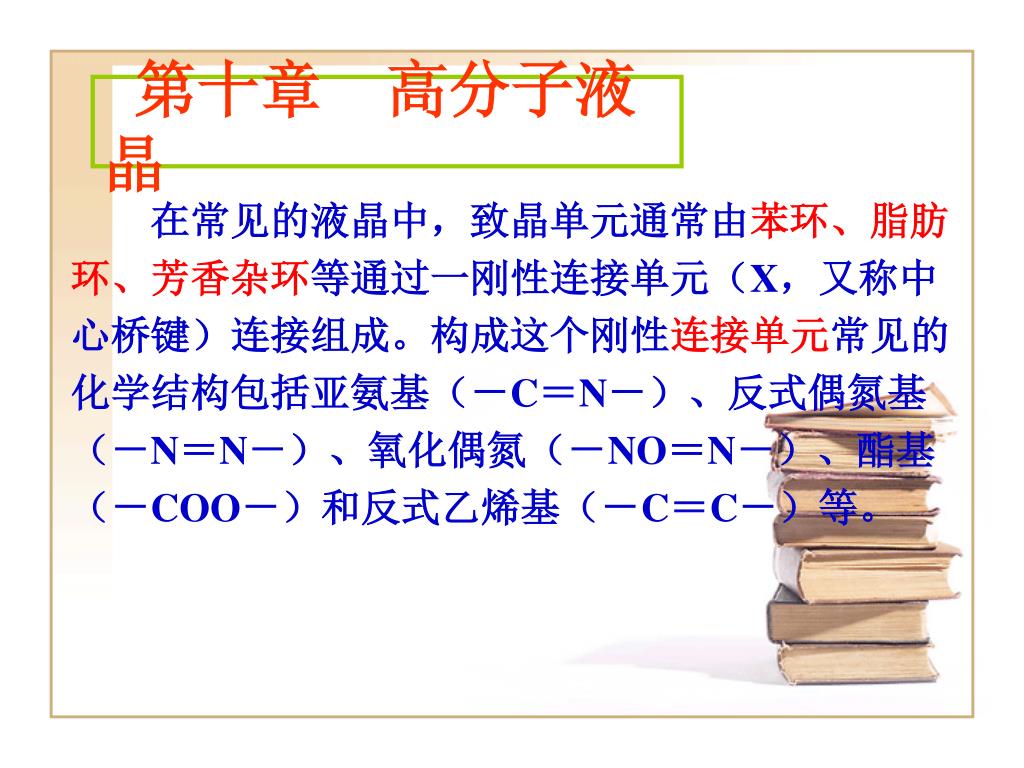 第十章　高分子液晶

在常见的液晶中，致晶单元通常由苯环、脂肪环、芳香杂环等通过一刚性连接单元（X，又称中心桥键）连接组成。构成这个刚性连接单元常见的化学结构包括亚氨基（－C＝N－）、反式偶氮基（－N＝N－）、氧化偶氮（－NO＝N－）、酯基（－COO－）和反式乙烯基（－C＝C－）等。